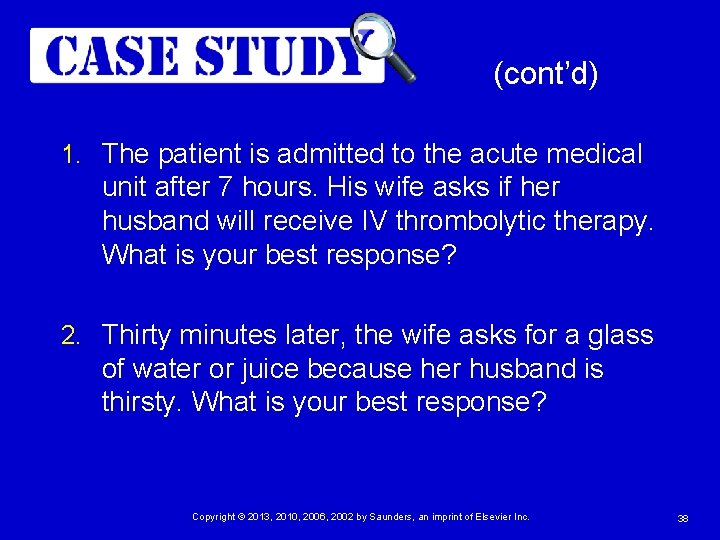 CASE STUDY (cont'd)

1. The patient is admitted to the acute medical unit after 7 hours. His wife asks if her husband will receive IV thrombolytic therapy. What is your best response?

2. Thirty minutes later, the wife asks for a glass of water or juice because her husband is thirsty. What is your best response?

Copyright © 2013, 2010, 2006, 2002 by Saunders, an imprint of Elsevier Inc.

38